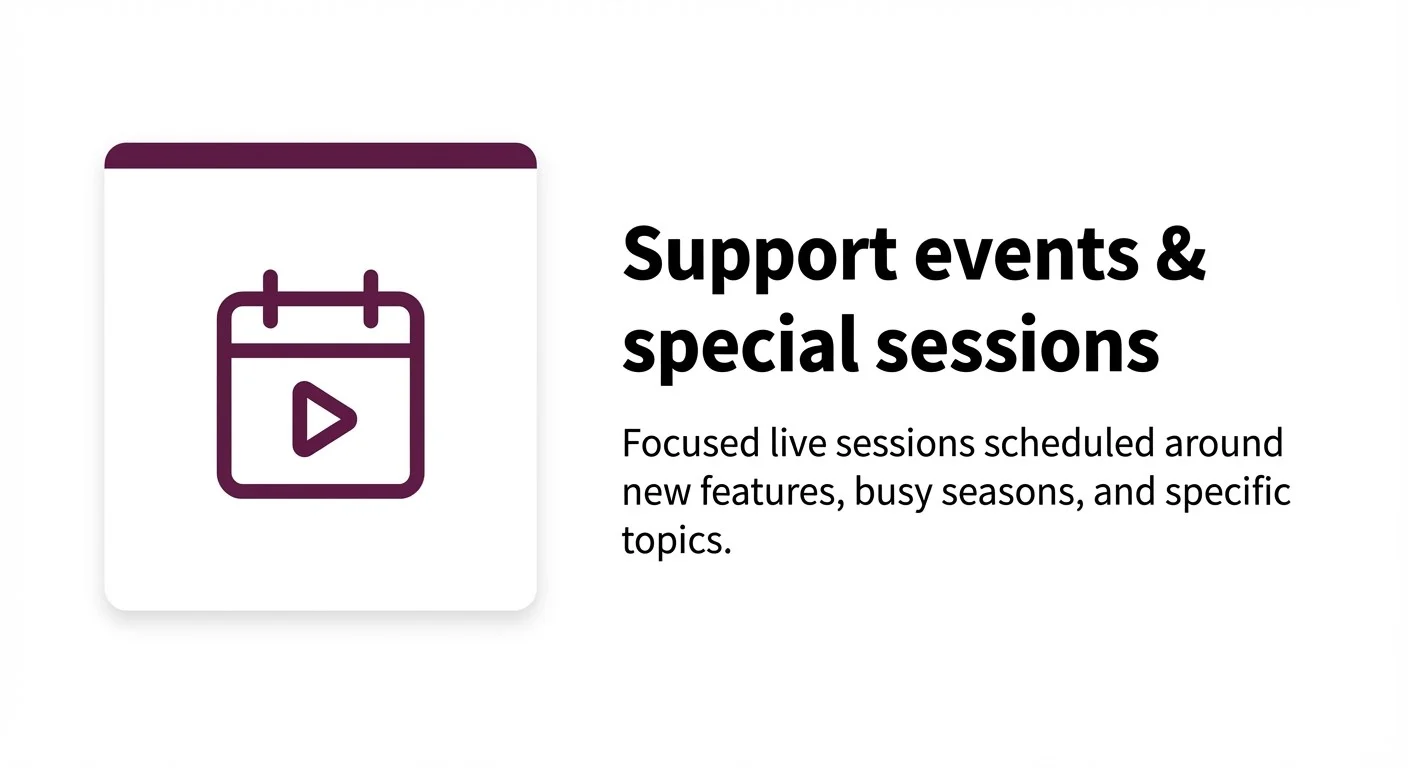 Support events & special sessions

Focused live sessions scheduled around new features, busy seasons, and specific topics.